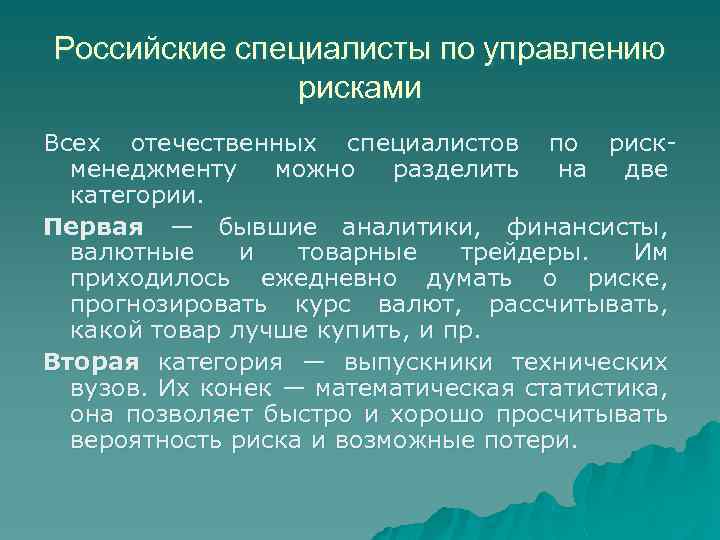 Российские специалисты по управлению рисками

Всех отечественных специалистов по риск-менеджменту можно разделить на две категории.

Первая — бывшие аналитики, финансисты, валютные и товарные трейдеры. Им приходилось ежедневно думать о риске, прогнозировать курс валют, рассчитывать, какой товар лучше купить, и пр.

Вторая категория — выпускники технических вузов. Их конек — математическая статистика, она позволяет быстро и хорошо просчитывать вероятность риска и возможные потери.